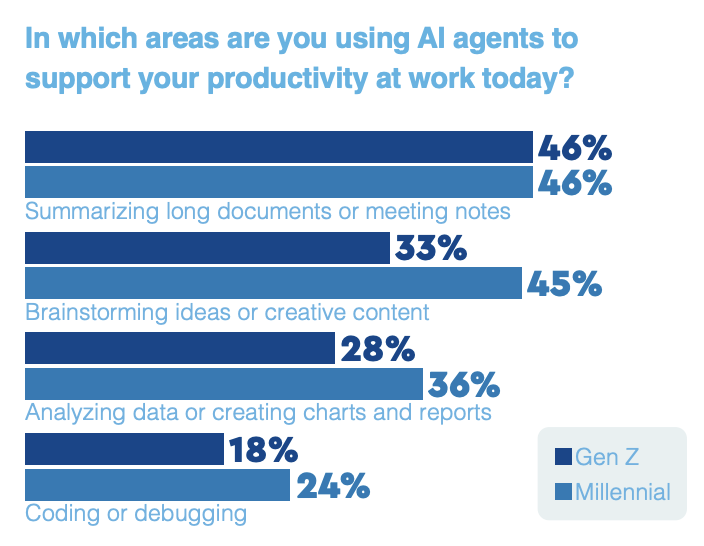 In which areas are you using AI agents to support your productivity at work today?

46%
46%
Summarizing long documents or meeting notes

33%
45%
Brainstorming ideas or creative content

28%
36%
Analyzing data or creating charts and reports

18%
24%
Coding or debugging

Gen Z
Millennial